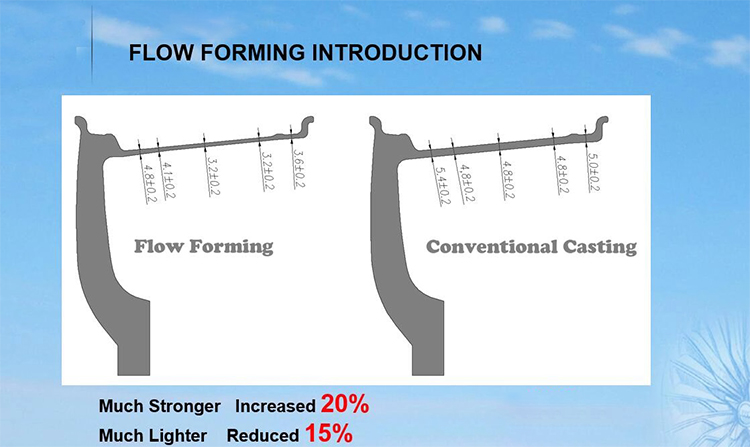 FLOW FORMING INTRODUCTION

4.8±0.2
4.1±0.2
3.2±0.2
3.2±0.2
3.6±0.2

Flow Forming

5.4±0.2
4.8±0.2
4.8±0.2
4.8±0.2
5.0±0.2

Conventional Casting

Much Stronger Increased 20%
Much Lighter Reduced 15%